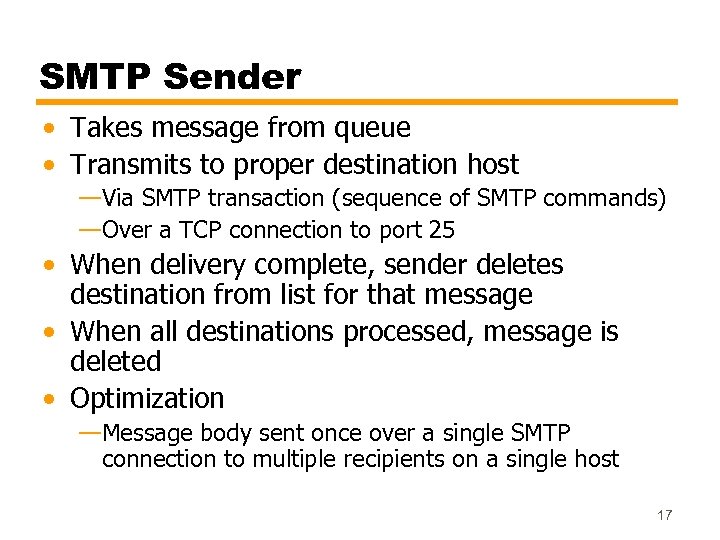 SMTP Sender

• Takes message from queue
• Transmits to proper destination host
—Via SMTP transaction (sequence of SMTP commands)
—Over a TCP connection to port 25
• When delivery complete, sender deletes destination from list for that message
• When all destinations processed, message is deleted
• Optimization
—Message body sent once over a single SMTP connection to multiple recipients on a single host

17